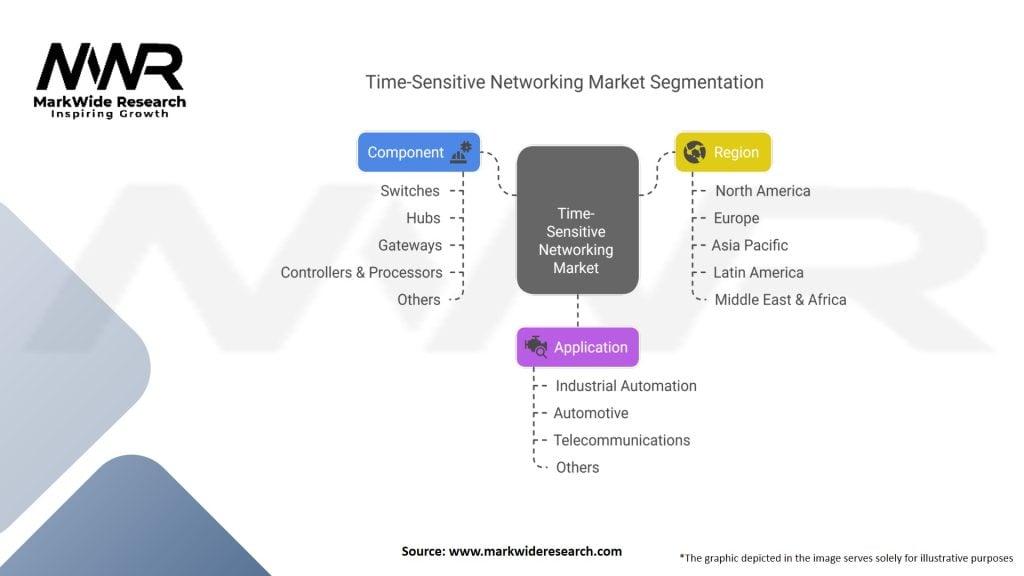 MWR
MarkWide Research
Inspiring Growth

Time-Sensitive Networking Market Segmentation

Component
Switches
Hubs
Gateways
Controllers & Processors
Others

Time-Sensitive Networking Market

Region
North America
Europe
Asia Pacific
Latin America
Middle East & Africa

Application
Industrial Automation
Automotive
Telecommunications
Others

Source: www.markwideresearch.com

*The graphic depicted in the image serves solely for illustrative purposes